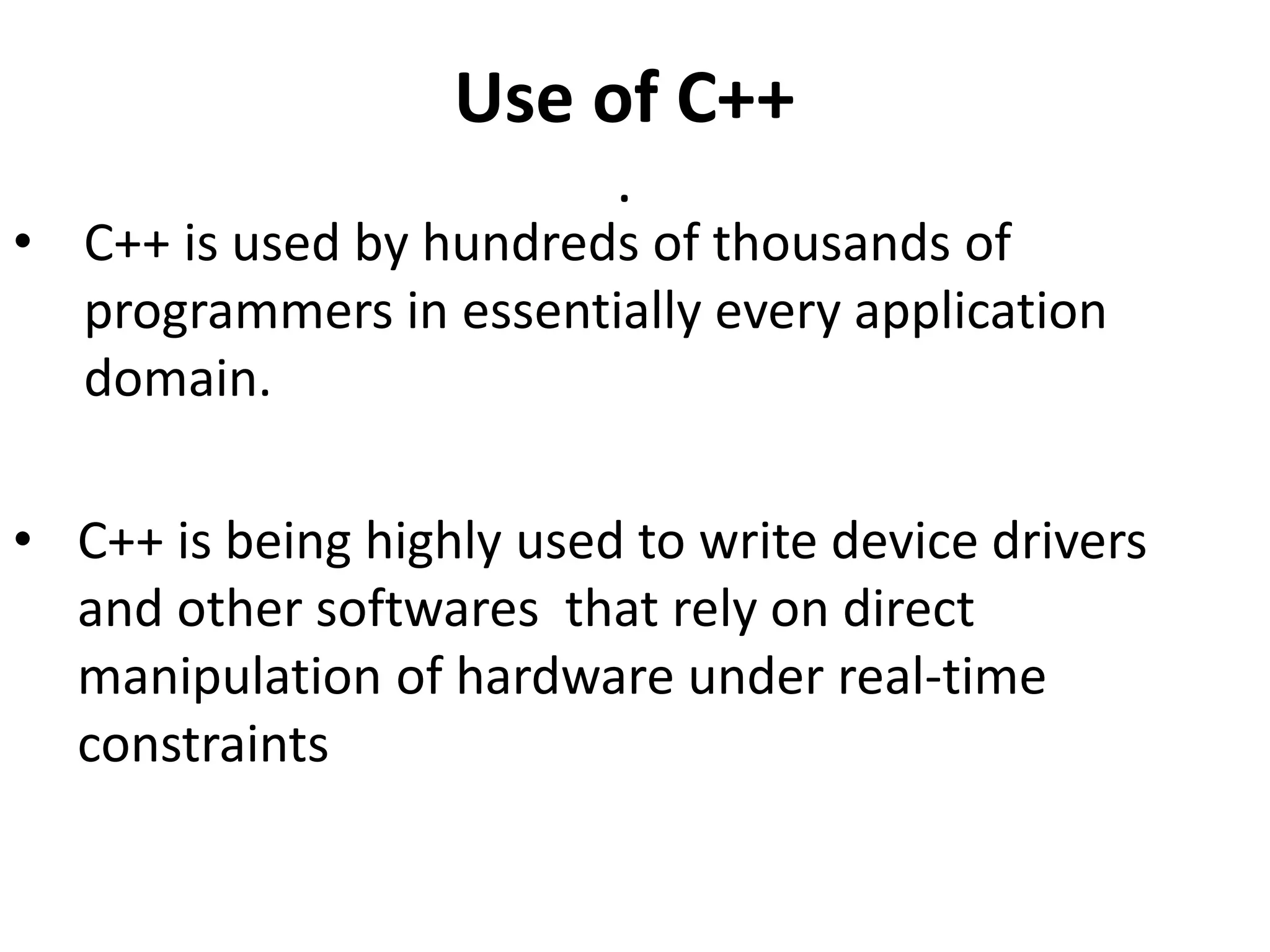 Use of C++

.

• C++ is used by hundreds of thousands of programmers in essentially every application domain.

• C++ is being highly used to write device drivers and other softwares  that rely on direct manipulation of hardware under real-time constraints